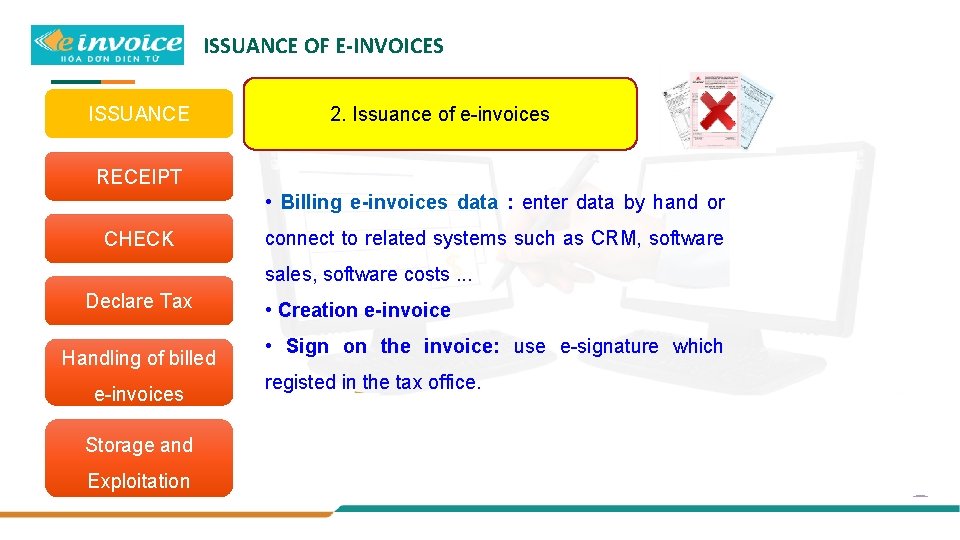 e invoice
HÓA ĐƠN ĐIỆN TỬ

ISSUANCE OF E-INVOICES

ISSUANCE

RECEIPT

CHECK

Declare Tax

Handling of billed e-invoices

Storage and Exploitation

2. Issuance of e-invoices

• Billing e-invoices data : enter data by hand or connect to related systems such as CRM, software sales, software costs ...

• Creation e-invoice

• Sign on the invoice: use e-signature which registed in the tax office.